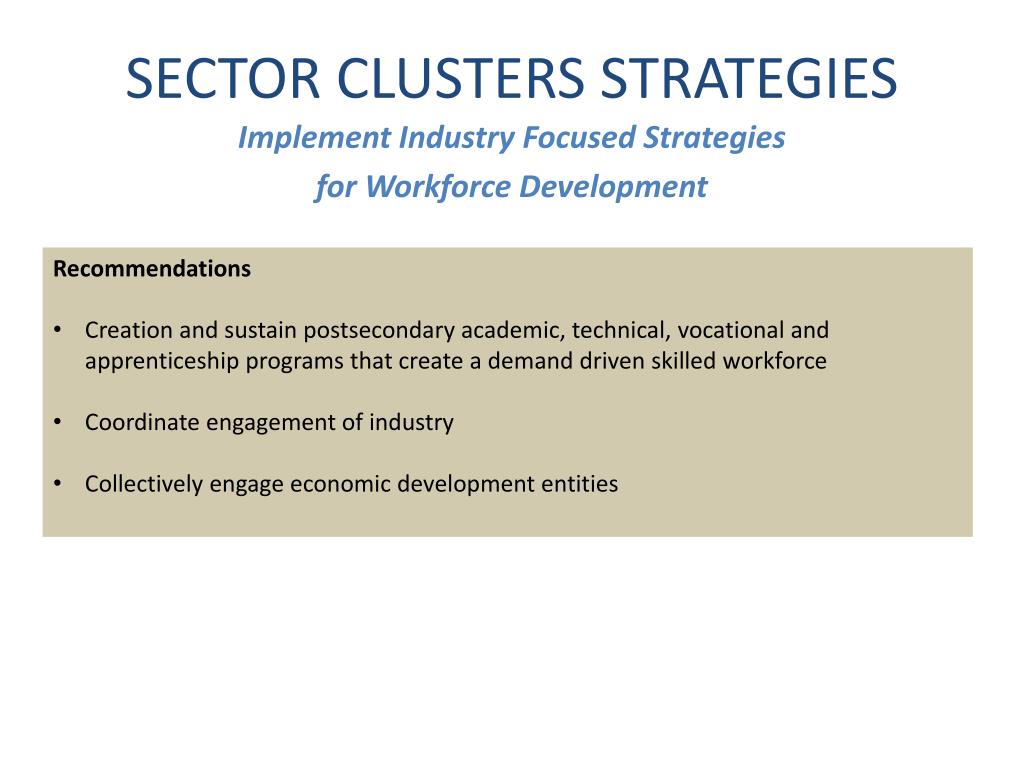 SECTOR CLUSTERS STRATEGIES

Implement Industry Focused Strategies

for Workforce Development

Recommendations

• Creation and sustain postsecondary academic, technical, vocational and apprenticeship programs that create a demand driven skilled workforce

• Coordinate engagement of industry

• Collectively engage economic development entities